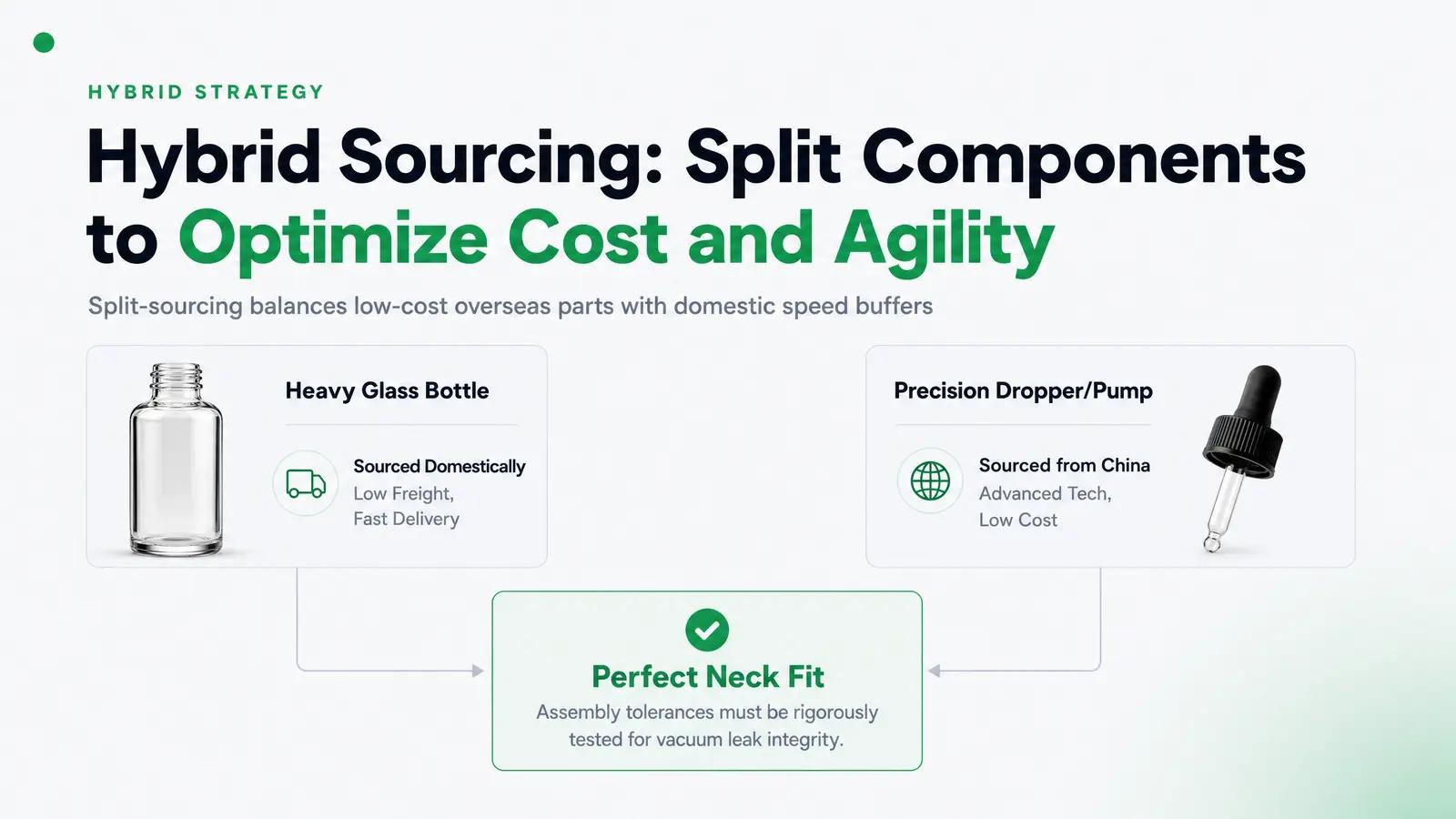 HYBRID STRATEGY

Hybrid Sourcing: Split Components to Optimize Cost and Agility

Split-sourcing balances low-cost overseas parts with domestic speed buffers

Heavy Glass Bottle

Sourced Domestically
Low Freight,
Fast Delivery

Precision Dropper/Pump

Sourced from China
Advanced Tech,
Low Cost

Perfect Neck Fit

Assembly tolerances must be rigorously tested for vacuum leak integrity.